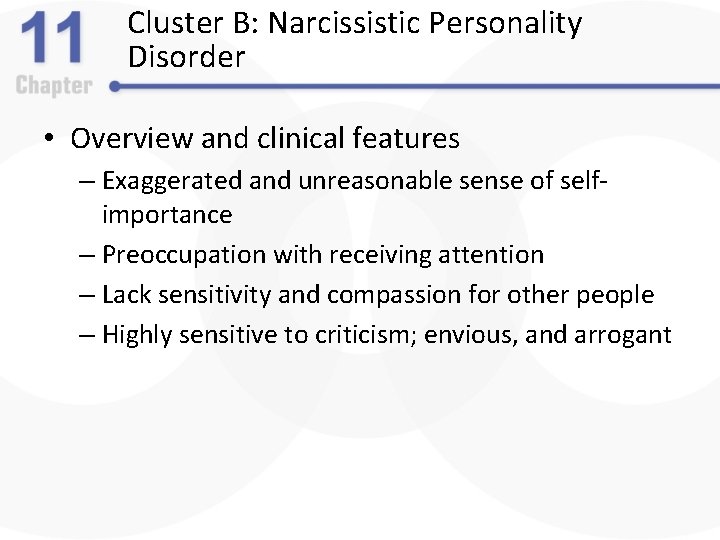 11
Chapter

Cluster B: Narcissistic Personality Disorder

• Overview and clinical features
– Exaggerated and unreasonable sense of self-importance
– Preoccupation with receiving attention
– Lack sensitivity and compassion for other people
– Highly sensitive to criticism; envious, and arrogant